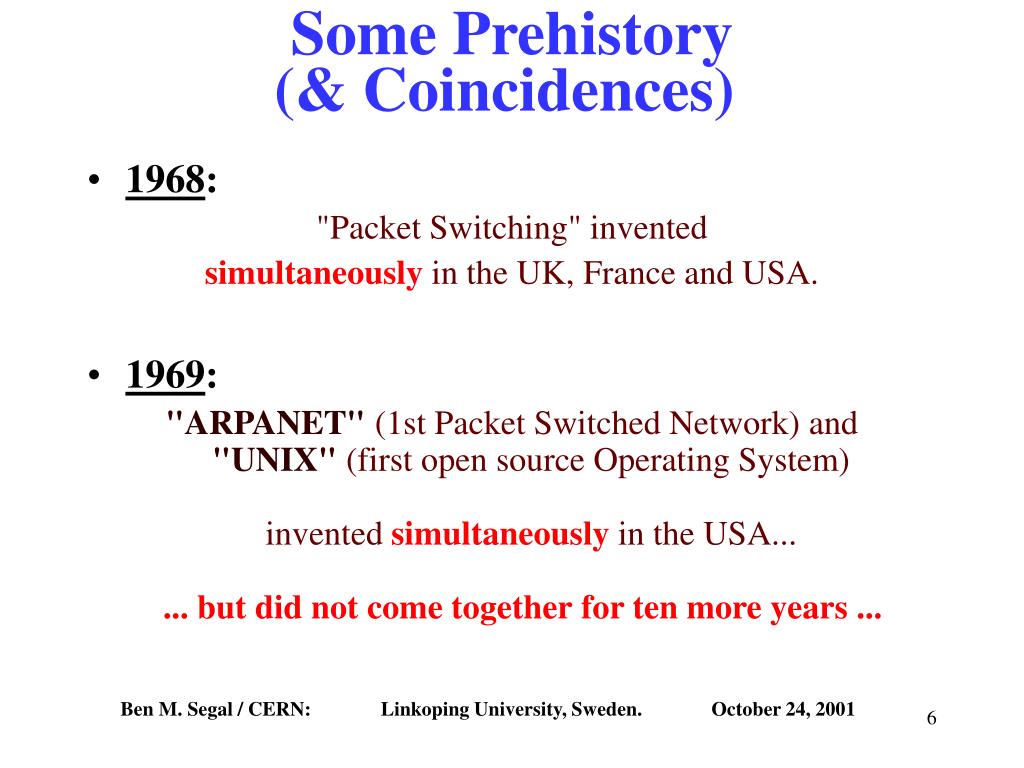 Some Prehistory
(& Coincidences)

• 1968:
"Packet Switching" invented
simultaneously in the UK, France and USA.

• 1969:
"ARPANET" (1st Packet Switched Network) and
"UNIX" (first open source Operating System)

invented simultaneously in the USA...

... but did not come together for ten more years ...

Ben M. Segal / CERN: Linkoping University, Sweden. October 24, 2001

6